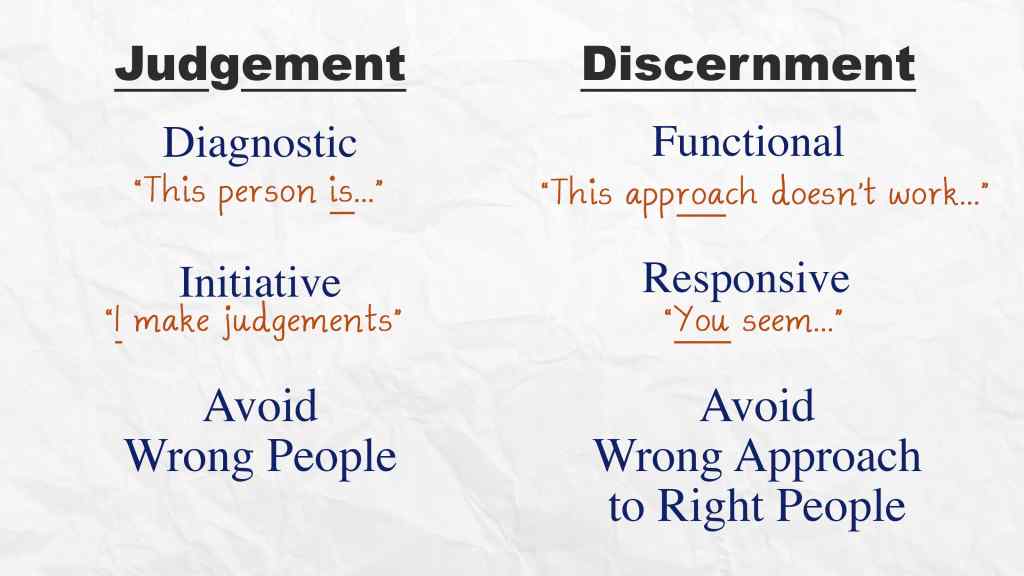 Judgement

Diagnostic
"This person is..."

Initiative
"I make judgements"

Avoid Wrong People

Discernment

Functional
"This approach doesn't work..."

Responsive
"You seem..."

Avoid Wrong Approach to Right People